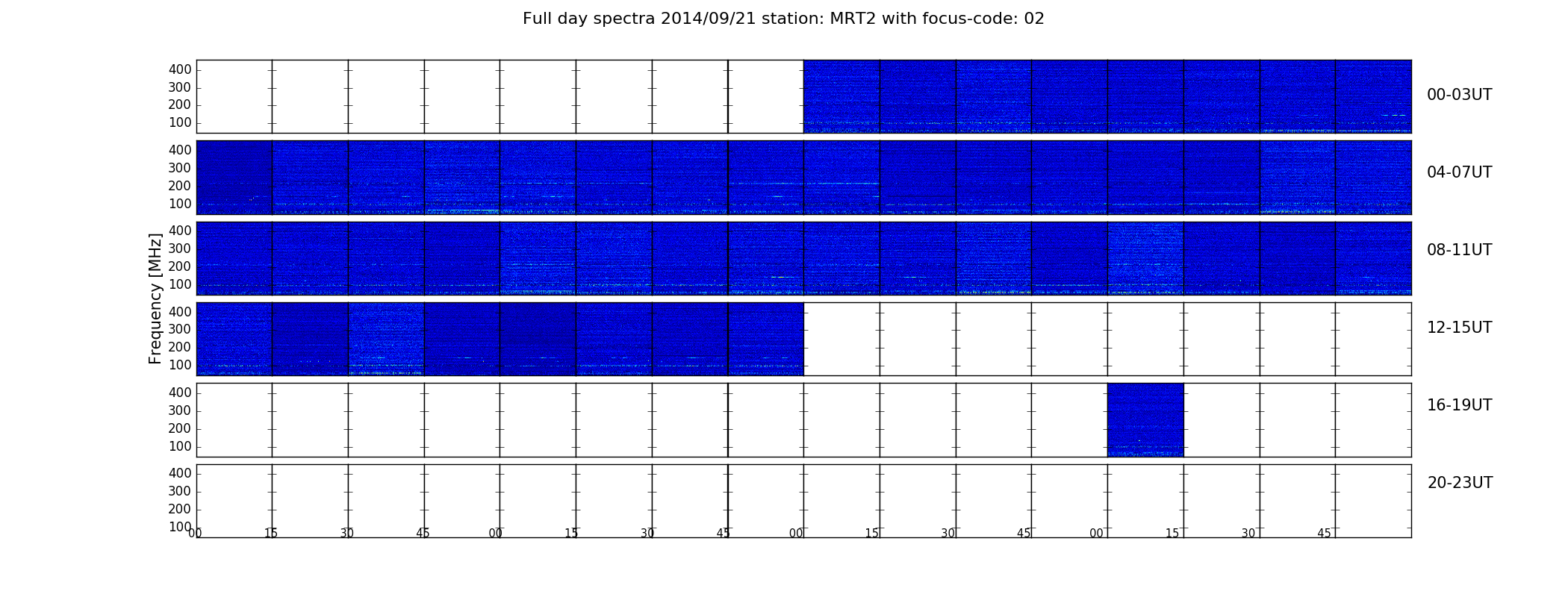 Full day spectra 2014/09/21 station: MRT2 with focus-code: 02

Frequency [MHz]

400
300
200
100
00-03UT

400
300
200
100
04-07UT

400
300
200
100
08-11UT

400
300
200
100
12-15UT

400
300
200
100
16-19UT

400
300
200
100
20-23UT

00 15 30 45 00 15 30 45 00 15 30 45 00 15 30 45